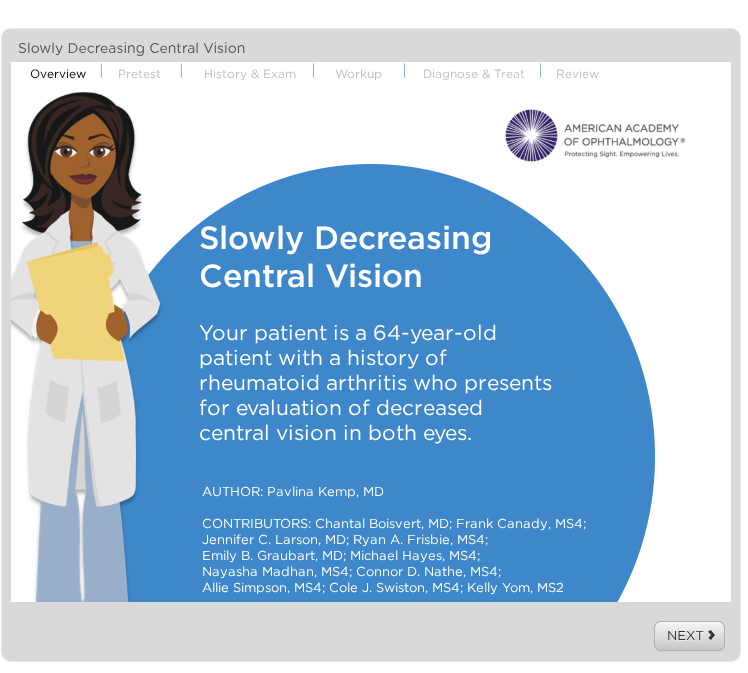 Slowly Decreasing Central Vision

Overview | Pretest | History & Exam | Workup | Diagnose & Treat | Review

AMERICAN ACADEMY OF OPHTHALMOLOGY®
Protecting Sight. Empowering Lives.

Slowly Decreasing Central Vision

Your patient is a 64-year-old patient with a history of rheumatoid arthritis who presents for evaluation of decreased central vision in both eyes.

AUTHOR: Pavlina Kemp, MD

CONTRIBUTORS: Chantal Boisvert, MD; Frank Canady, MS4; Jennifer C. Larson, MD; Ryan A. Frisbie, MS4; Emily B. Graubart, MD; Michael Hayes, MS4; Nayasha Madhan, MS4; Connor D. Nathe, MS4; Allie Simpson, MS4; Cole J. Swiston, MS4; Kelly Yom, MS2

NEXT